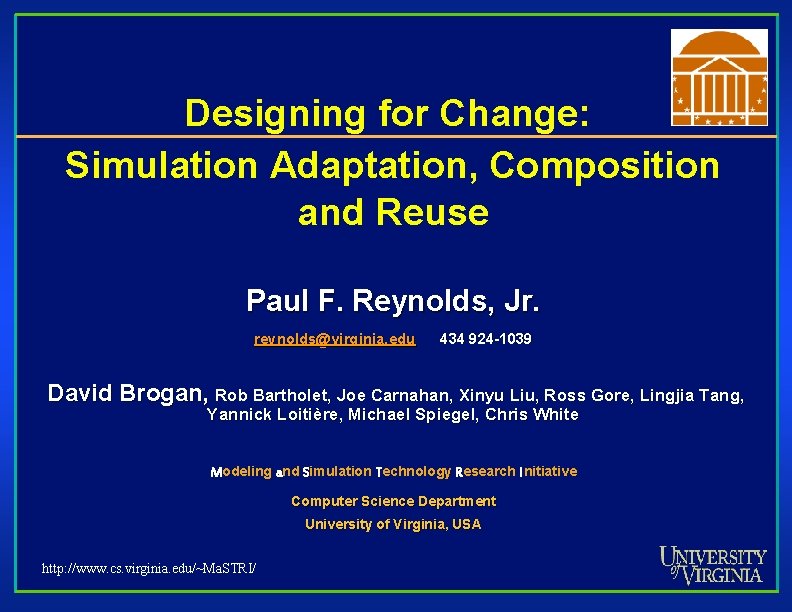 Designing for Change:
Simulation Adaptation, Composition and Reuse

Paul F. Reynolds, Jr.

reynolds@virginia.edu 434 924-1039

David Brogan, Rob Bartholet, Joe Carnahan, Xinyu Liu, Ross Gore, Lingjia Tang, Yannick Loitière, Michael Spiegel, Chris White

Modeling and Simulation Technology Research Initiative

Computer Science Department
University of Virginia, USA

http://www.cs.virginia.edu/~MaSTRI/

UNIVERSITY of VIRGINIA